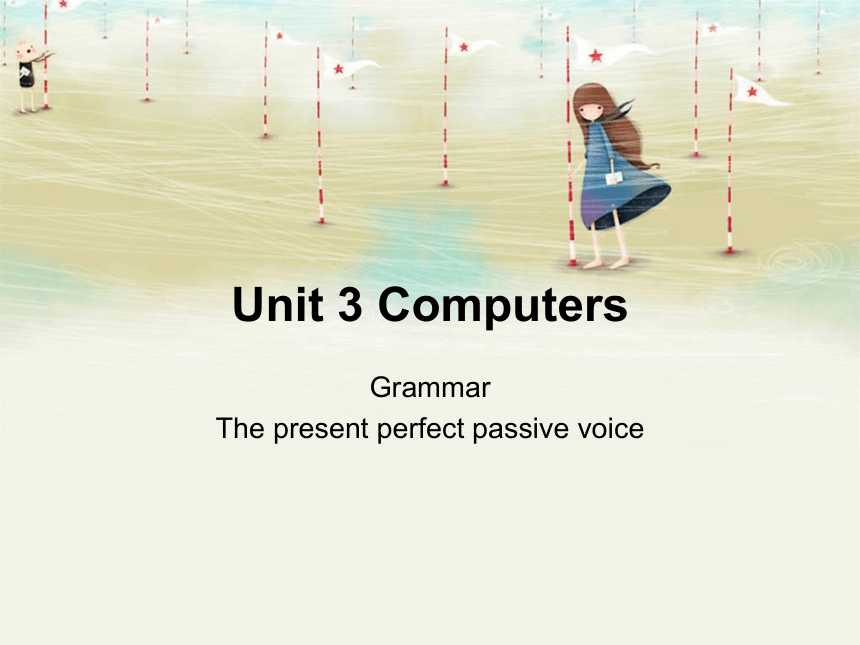 Unit 3 Computers

Grammar
The present perfect passive voice